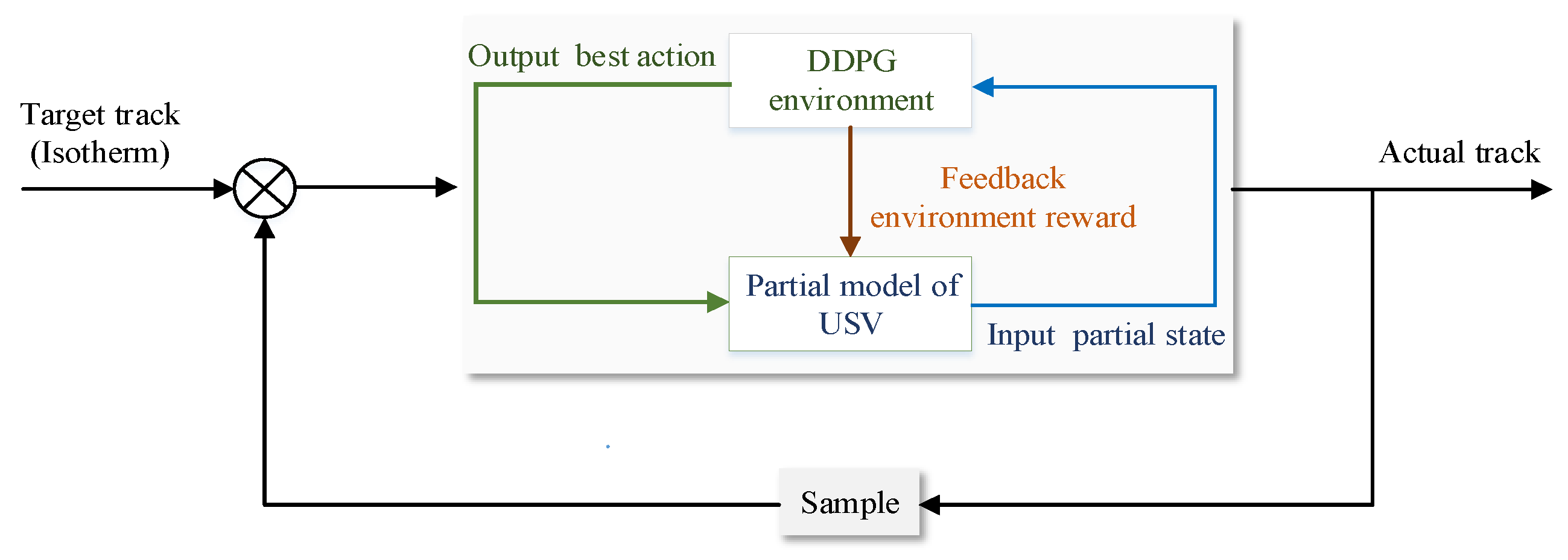 Target track
(Isotherm)

Output best action

DDPG
environment

Feedback
environment reward

Partial model of
USV

Input partial state

Actual track

Sample